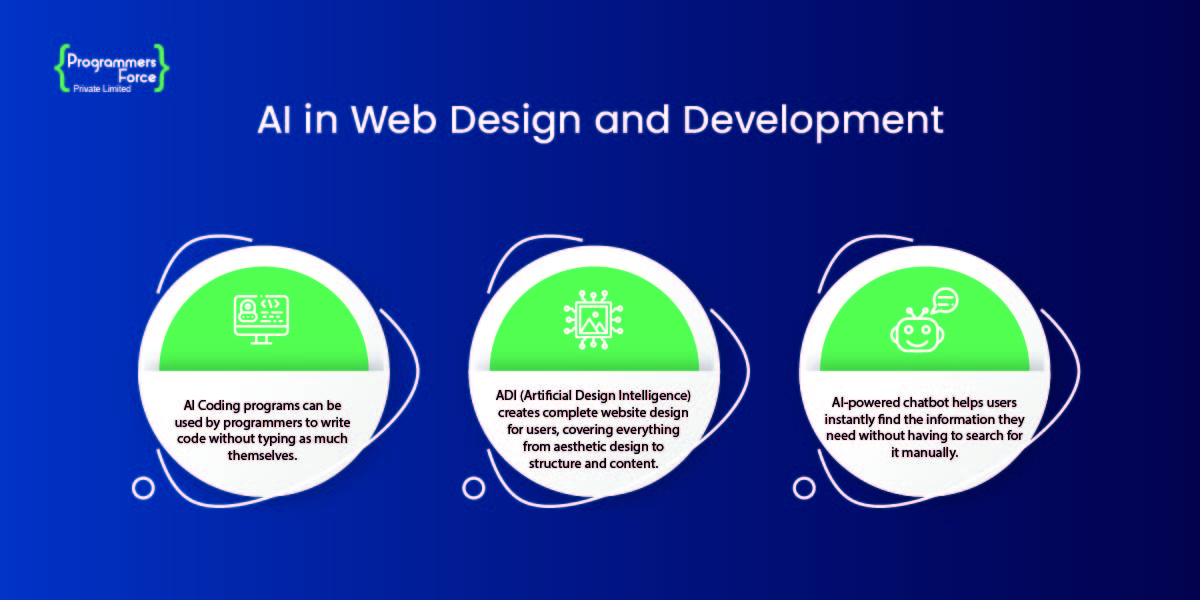 {Programmers Force}
Private Limited

AI in Web Design and Development

AI Coding programs can be used by programmers to write code without typing as much themselves.

ADI (Artificial Design Intelligence) creates complete website design for users, covering everything from aesthetic design to structure and content.

AI-powered chatbot helps users instantly find the information they need without having to search for it manually.